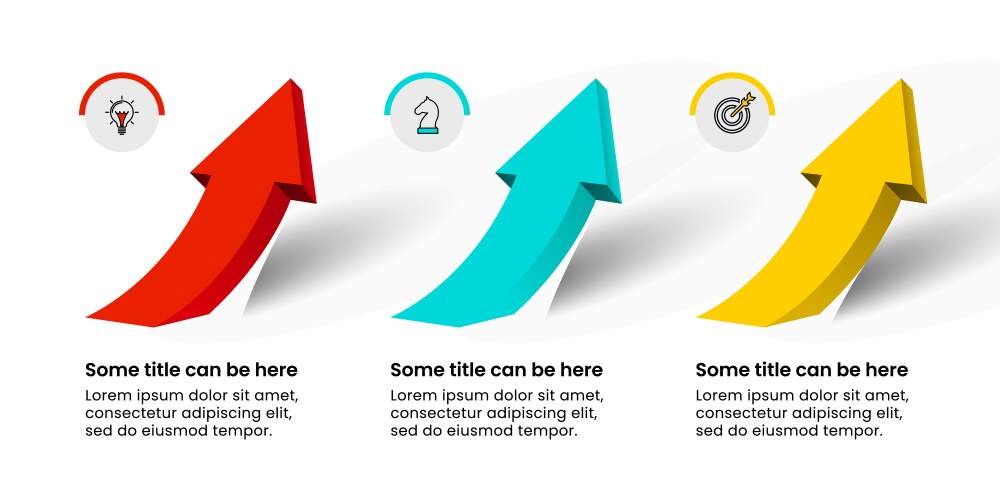 Some title can be here

Lorem ipsum dolor sit amet, consectetur adipiscing elit, sed do eiusmod tempor.

Some title can be here

Lorem ipsum dolor sit amet, consectetur adipiscing elit, sed do eiusmod tempor.

Some title can be here

Lorem ipsum dolor sit amet, consectetur adipiscing elit, sed do eiusmod tempor.